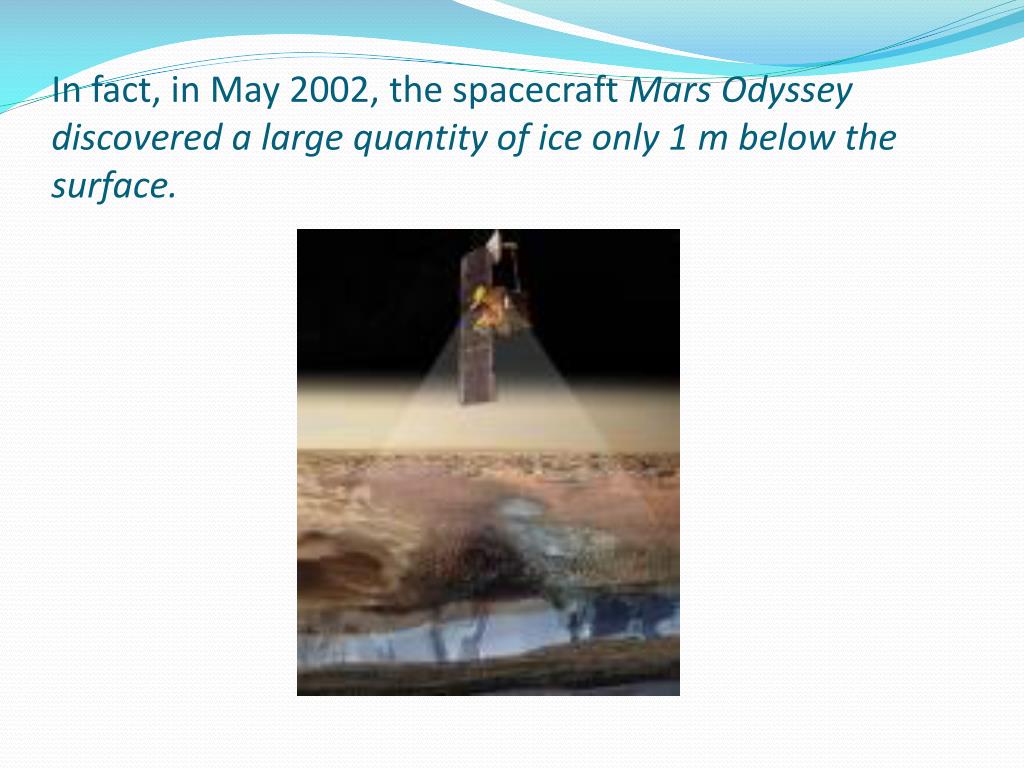 In fact, in May 2002, the spacecraft Mars Odyssey discovered a large quantity of ice only 1 m below the surface.